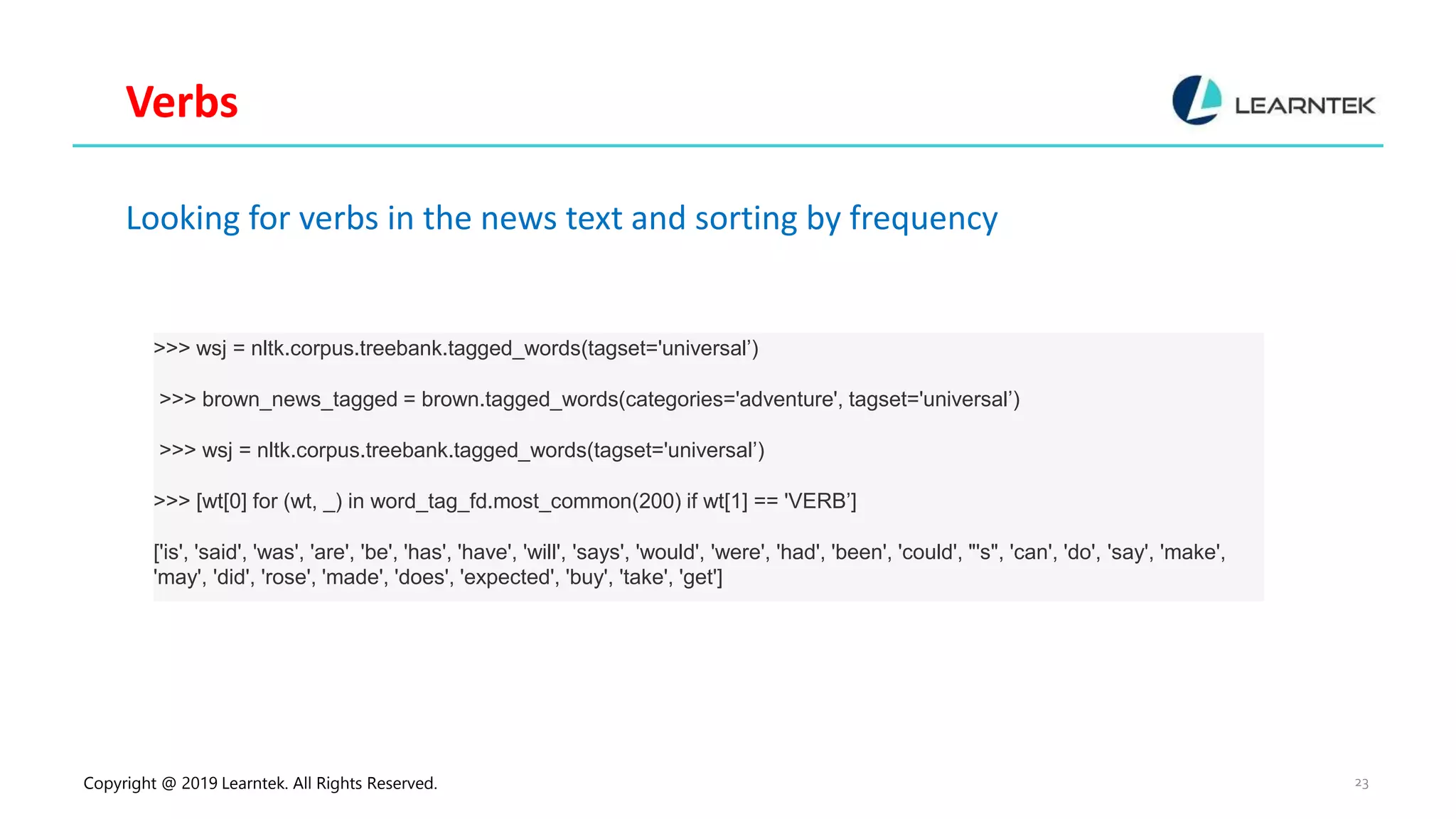 Verbs

LEARNTEK

Looking for verbs in the news text and sorting by frequency

>>> wsj = nltk.corpus.treebank.tagged_words(tagset='universal’)

>>> brown_news_tagged = brown.tagged_words(categories='adventure', tagset='universal’)

>>> wsj = nltk.corpus.treebank.tagged_words(tagset='universal’)

>>> [wt[0] for (wt, _) in word_tag_fd.most_common(200) if wt[1] == 'VERB’]

['is', 'said', 'was', 'are', 'be', 'has', 'have', 'will', 'says', 'would', 'were', 'had', 'been', 'could', "'s", 'can', 'do', 'say', 'make', 'may', 'did', 'rose', 'made', 'does', 'expected', 'buy', 'take', 'get']

Copyright @ 2019 Learntek. All Rights Reserved.

23